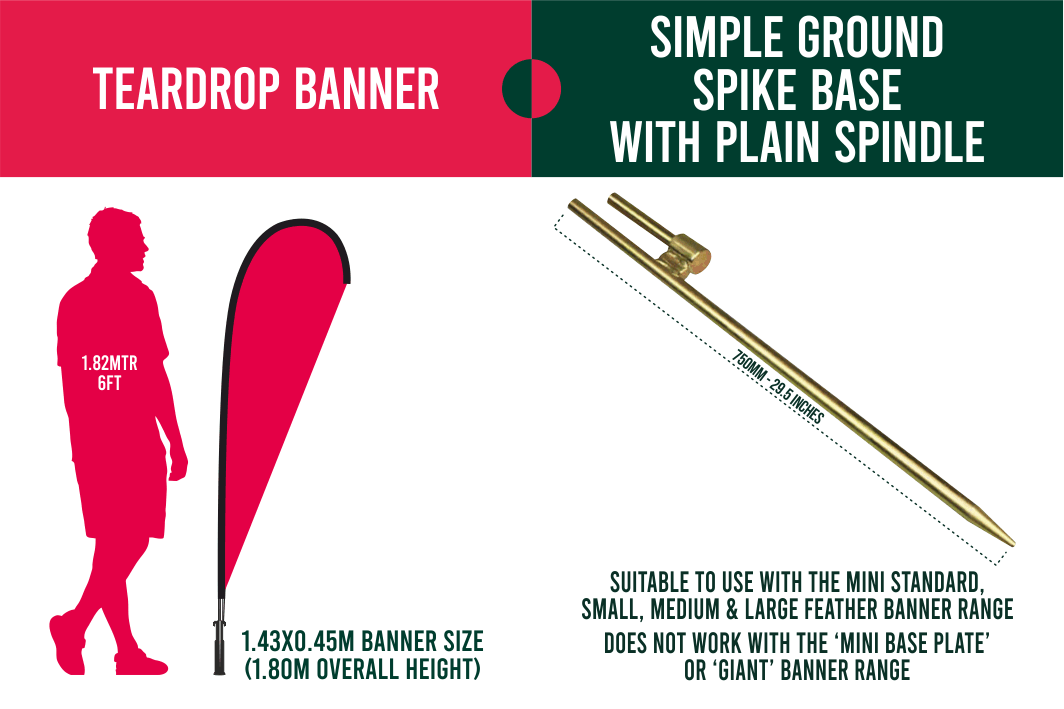 TEARDROP BANNER

SIMPLE GROUND SPIKE BASE WITH PLAIN SPINDLE

1.82MTR
6FT

1.43X0.45M BANNER SIZE
(1.80M OVERALL HEIGHT)

750MM - 29.5 INCHES

SUITABLE TO USE WITH THE MINI STANDARD, SMALL, MEDIUM & LARGE FEATHER BANNER RANGE

DOES NOT WORK WITH THE 'MINI BASE PLATE' OR 'GIANT' BANNER RANGE